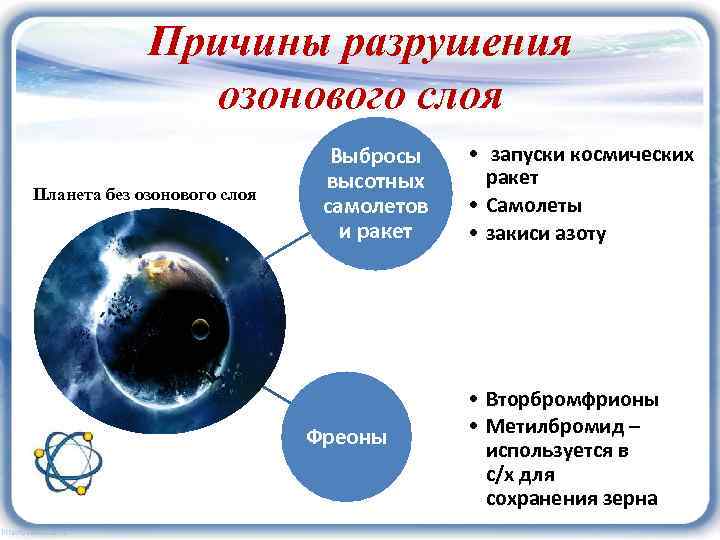 Причины разрушения озонового слоя

Планета без озонового слоя

Выбросы высотных самолетов и ракет

• запуски космических ракет
• Самолеты
• закиси азоту

Фреоны

• Вторбромфрионы
• Метилбромид – используется в с/х для сохранения зерна